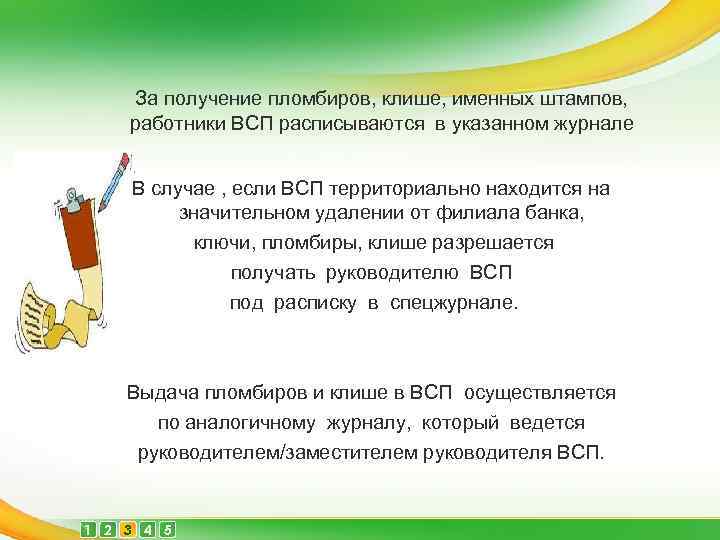 За получение пломбиров, клише, именных штампов, работники ВСП расписываются в указанном журнале

В случае , если ВСП территориально находится на значительном удалении от филиала банка, ключи, пломбиры, клише разрешается получать руководителю ВСП под расписку в спецжурнале.

Выдача пломбиров и клише в ВСП осуществляется по аналогичному журналу, который ведется руководителем/заместителем руководителя ВСП.

1 2 3 4 5